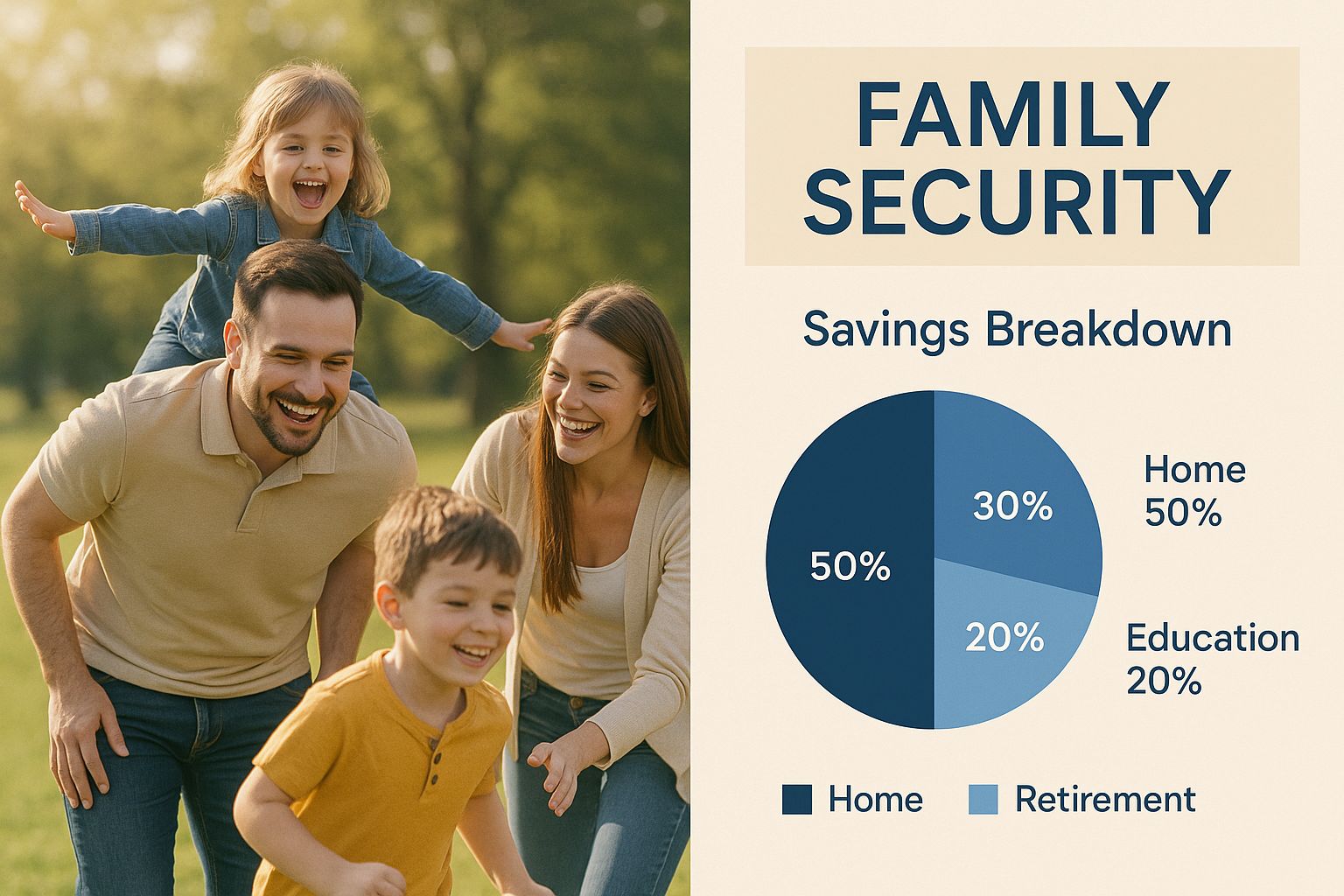 FAMILY SECURITY

Savings Breakdown

50%

30%

20%

Home
50%

Education
20%

Home Retirement